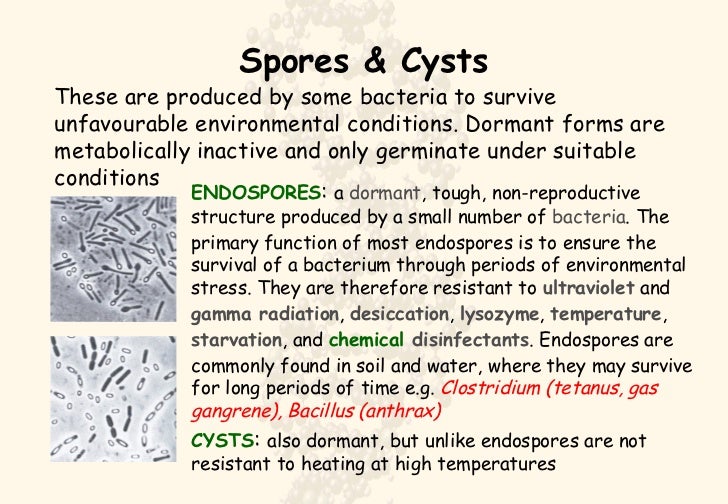 Spores & Cysts

These are produced by some bacteria to survive unfavourable environmental conditions. Dormant forms are metabolically inactive and only germinate under suitable conditions

ENDOSPORES: a dormant, tough, non-reproductive structure produced by a small number of bacteria. The primary function of most endospores is to ensure the survival of a bacterium through periods of environmental stress. They are therefore resistant to ultraviolet and gamma radiation, desiccation, lysozyme, temperature, starvation, and chemical disinfectants. Endospores are commonly found in soil and water, where they may survive for long periods of time e.g. Clostridium (tetanus, gas gangrene), Bacillus (anthrax)

CYSTS: also dormant, but unlike endospores are not resistant to heating at high temperatures